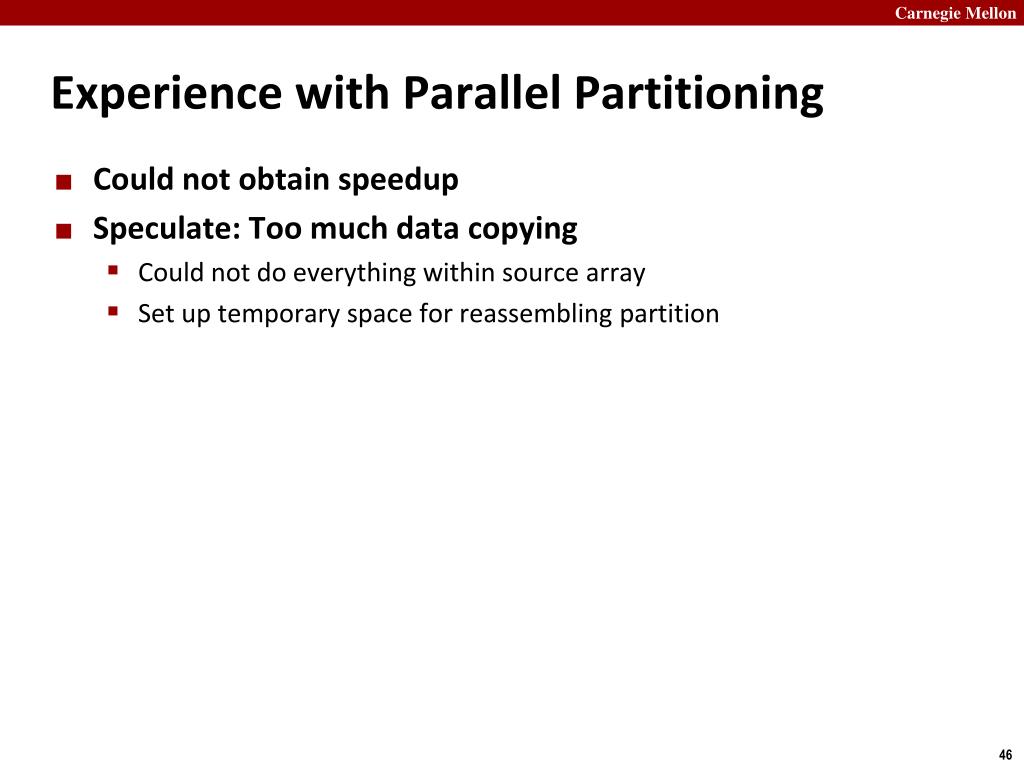 Carnegie Mellon

Experience with Parallel Partitioning

Could not obtain speedup

Speculate: Too much data copying

Could not do everything within source array

Set up temporary space for reassembling partition

46